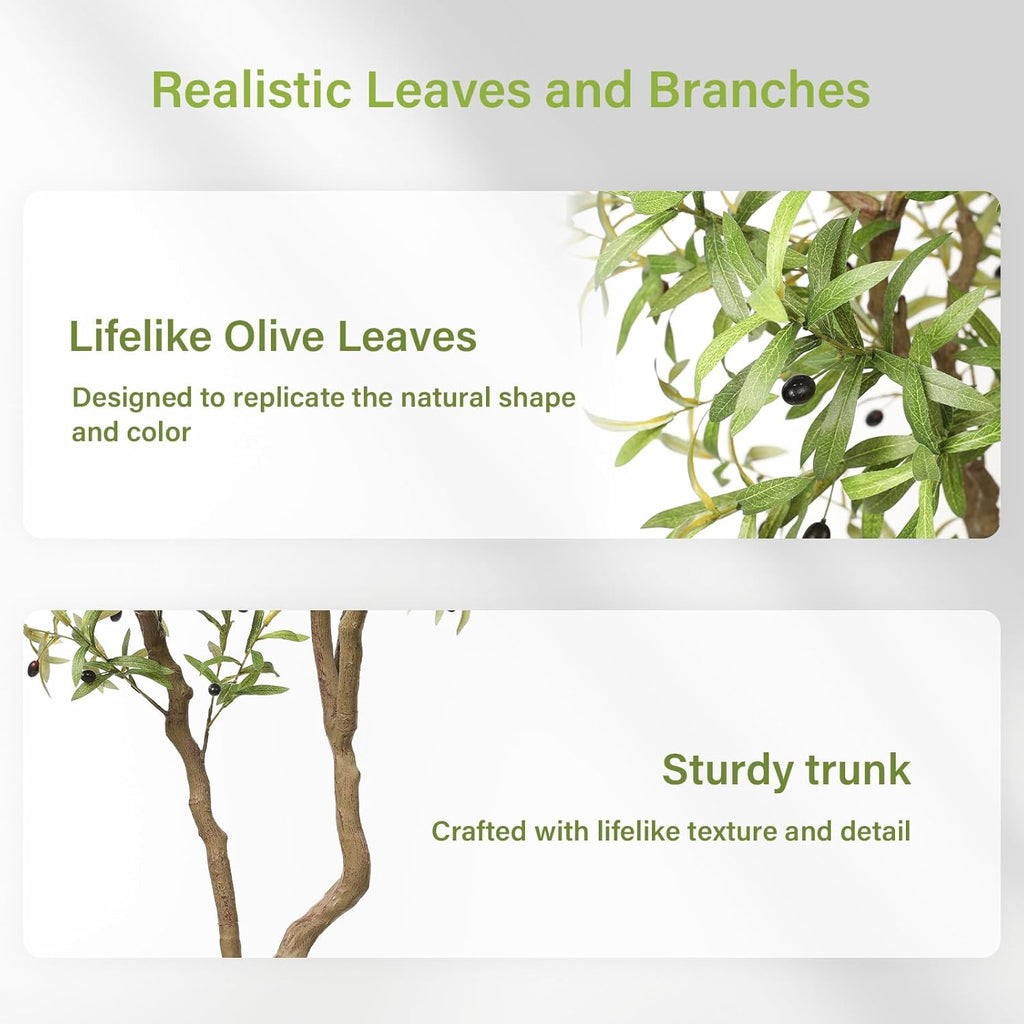 Realistic Leaves and Branches

Lifelike Olive Leaves

Designed to replicate the natural shape and color

Sturdy trunk

Crafted with lifelike texture and detail